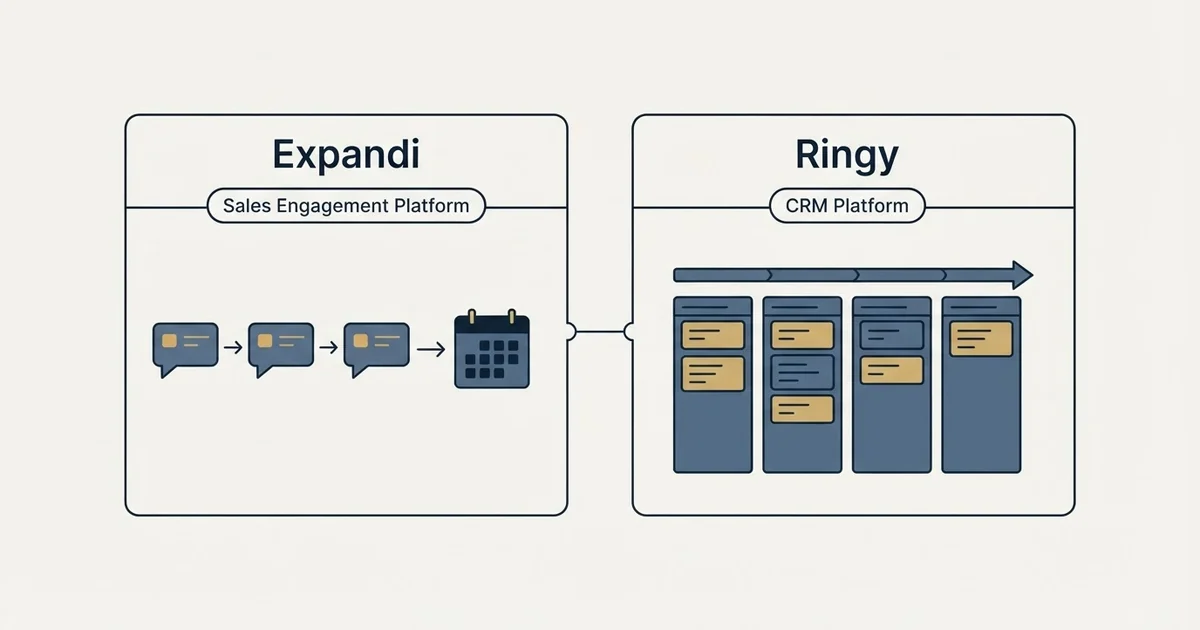 Expandi

Sales Engagement Platform

Ringy

CRM Platform